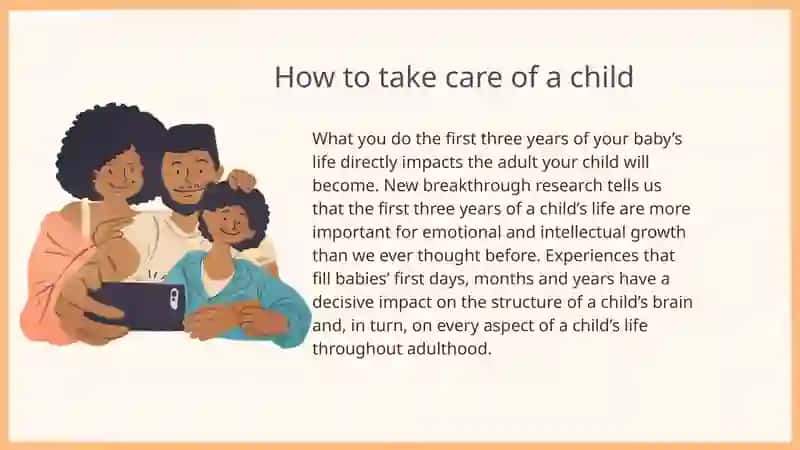 How to take care of a child

What you do the first three years of your baby's life directly impacts the adult your child will become. New breakthrough research tells us that the first three years of a child's life are more important for emotional and intellectual growth than we ever thought before. Experiences that fill babies' first days, months and years have a decisive impact on the structure of a child's brain and, in turn, on every aspect of a child's life throughout adulthood.